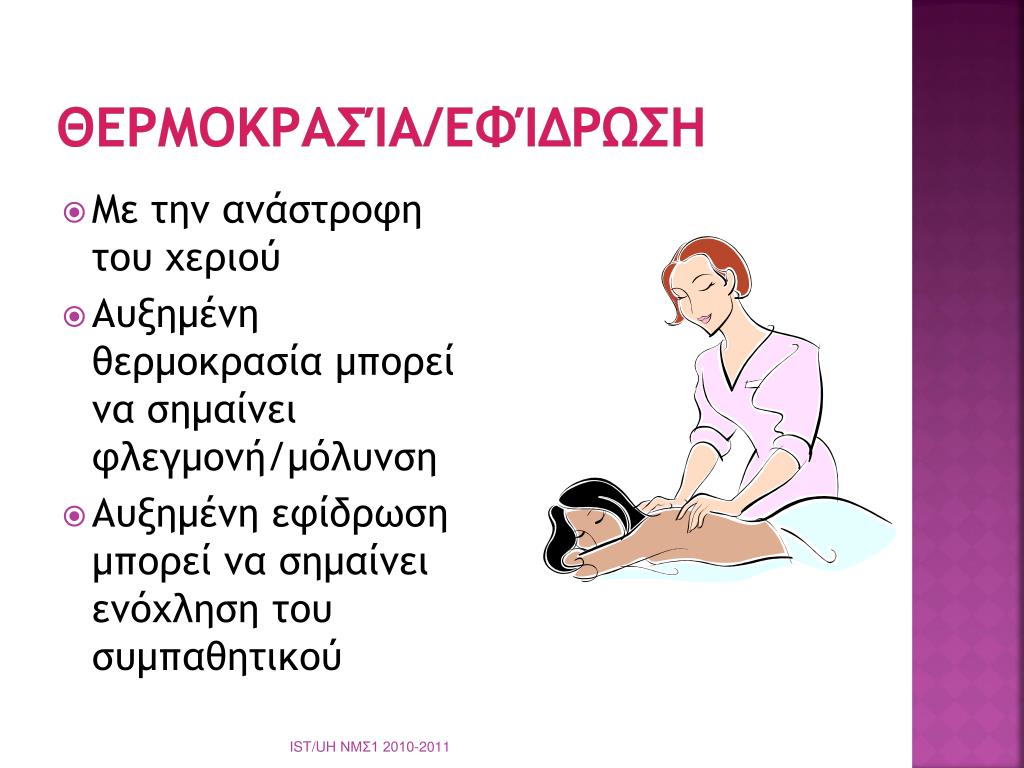 ΘΕΡΜΟΚΡΑΣΊΑ/ΕΦΊΔΡΩΣΗ

Με την ανάστροφη του χεριού

Αυξημένη θερμοκρασία μπορεί να σημαίνει φλεγμονή/μόλυνση

Αυξημένη εφίδρωση μπορεί να σημαίνει ενόχληση του συμπαθητικού

IST/UH ΝΜΣ1 2010-2011